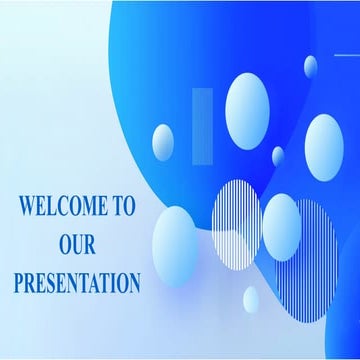 WELCOME TO
OUR
PRESENTATION